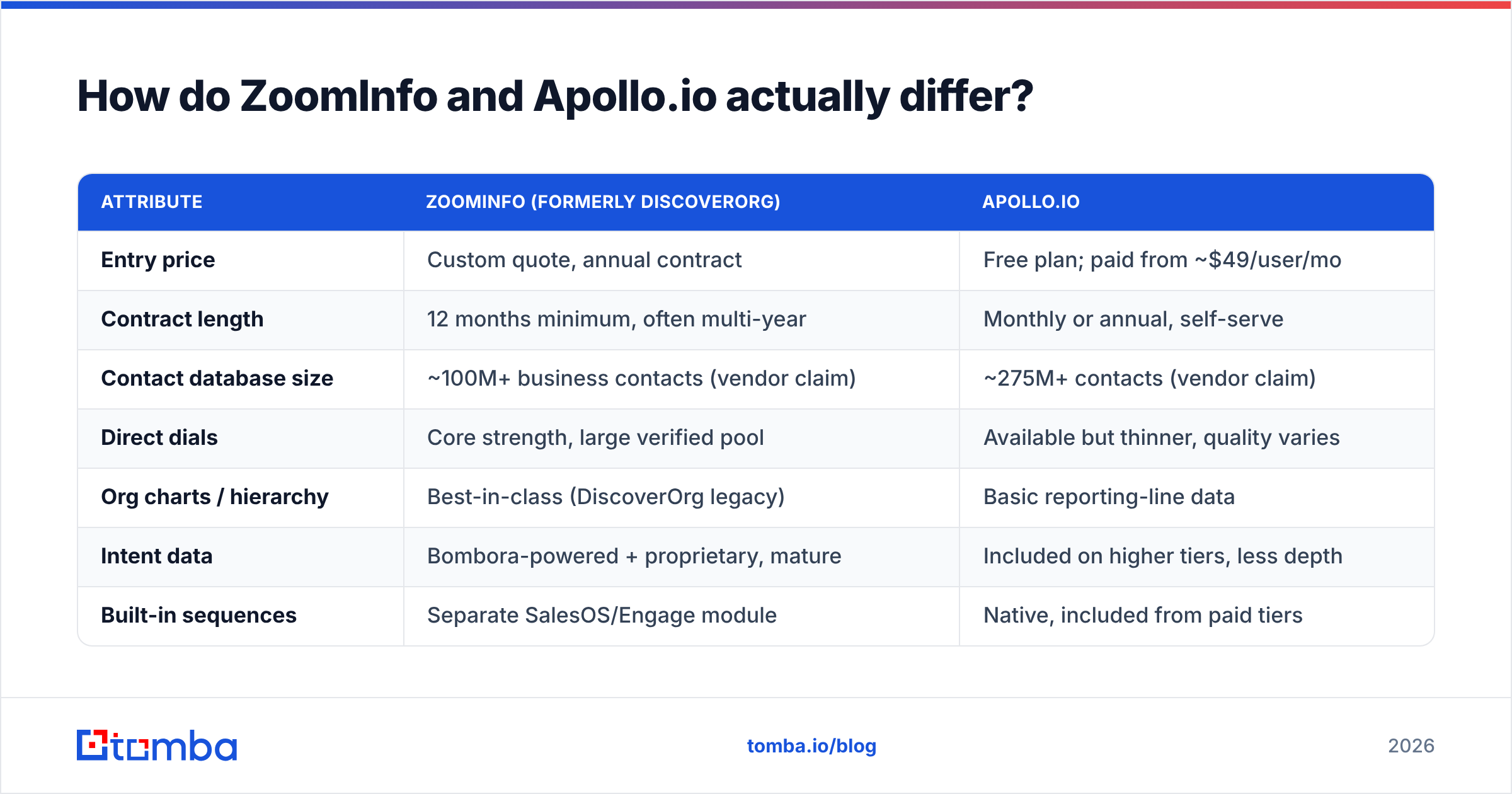 How do ZoomInfo and Apollo.io actually differ?

| ATTRIBUTE | ZOOMINFO (FORMERLY DISCOVERORG) | APOLLO.IO |
|---|---|---|
| Entry price | Custom quote, annual contract | Free plan; paid from ~\$49/user/mo |
| Contract length | 12 months minimum, often multi-year | Monthly or annual, self-serve |
| Contact database size | ~100M+ business contacts (vendor claim) | ~275M+ contacts (vendor claim) |
| Direct dials | Core strength, large verified pool | Available but thinner, quality varies |
| Org charts / hierarchy | Best-in-class (DiscoverOrg legacy) | Basic reporting-line data |
| Intent data | Bombora-powered + proprietary, mature | Included on higher tiers, less depth |
| Built-in sequences | Separate SalesOS/Engage module | Native, included from paid tiers |

tomba

tomba.io/blog

2026